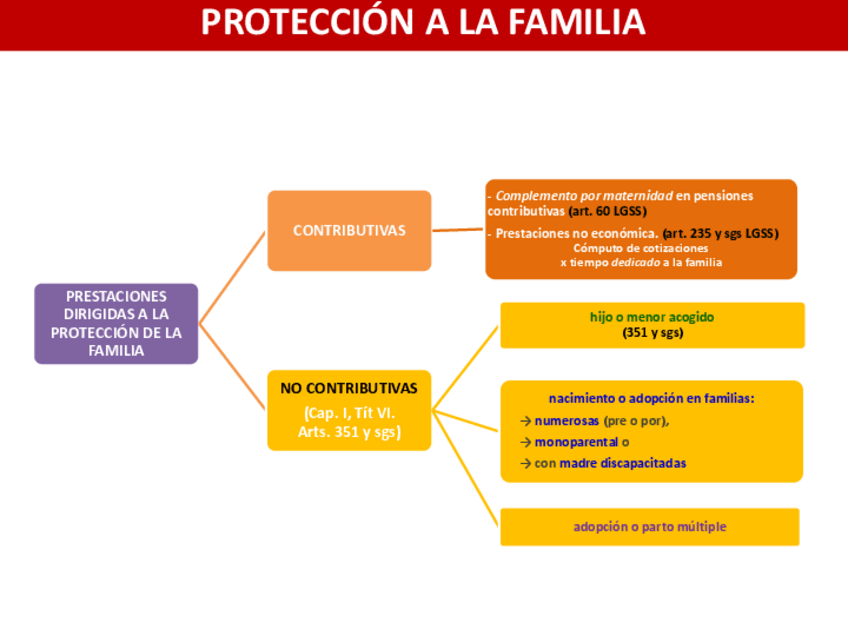 PROTECCIÓN A LA FAMILIA

PRESTACIONES DIRIGIDAS A LA PROTECCIÓN DE LA FAMILIA

CONTRIBUTIVAS

- Complemento por maternidad en pensiones contributivas (art. 60 LGSS)
- Prestaciones no económica. (art. 235 y sgs LGSS)
Cómputo de cotizaciones
x tiempo dedicado a la familia

NO CONTRIBUTIVAS
(Cap. I, Tít VI. Arts. 351 y sgs)

hijo o menor acogido
(351 y sgs)

nacimiento o adopción en familias:
→ numerosas (pre o por),
→ monoparental o
→ con madre discapacitadas

adopción o parto múltiple